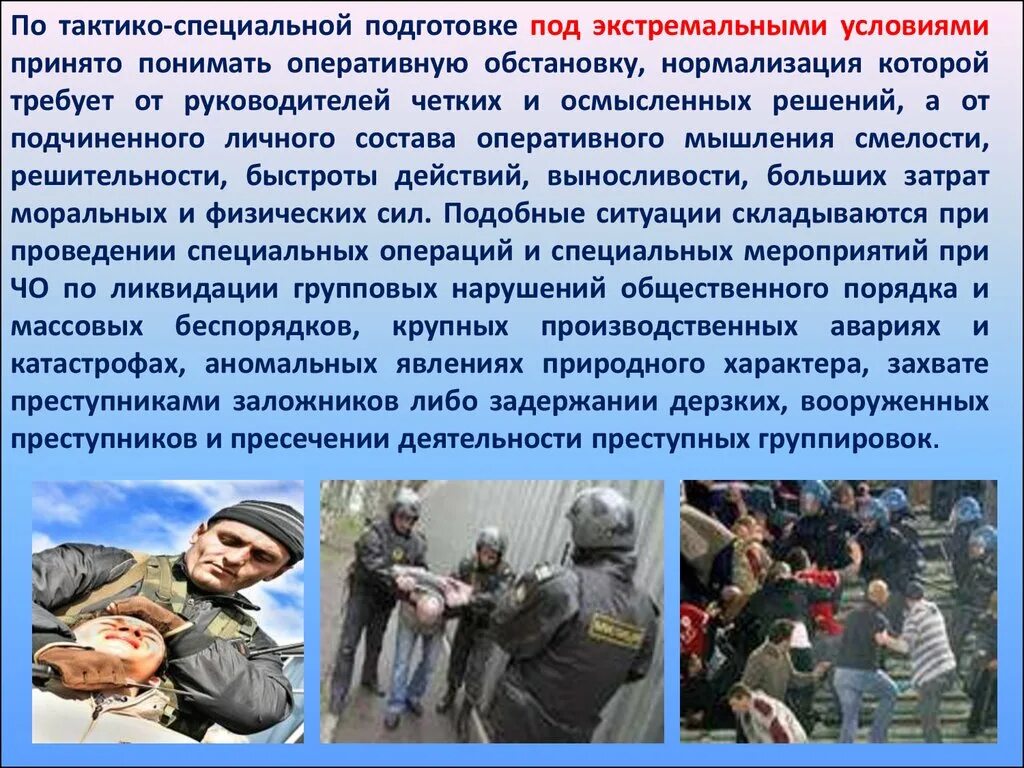 По тактико-специальной подготовке под экстремальными условиями принято понимать оперативную обстановку, нормализация которой требует от руководителей четких и осмысленных решений, а от подчиненного личного состава оперативного мышления смелости, решительности, быстроты действий, выносливости, больших затрат моральных и физических сил. Подобные ситуации складываются при проведении специальных операций и специальных мероприятий при ЧО по ликвидации групповых нарушений общественного порядка и массовых беспорядков, крупных производственных авариях и катастрофах, аномальных явлениях природного характера, захвате преступниками заложников либо задержании дерзких, вооруженных преступников и пресечении деятельности преступных группировок.

МИЛИЦИЯ